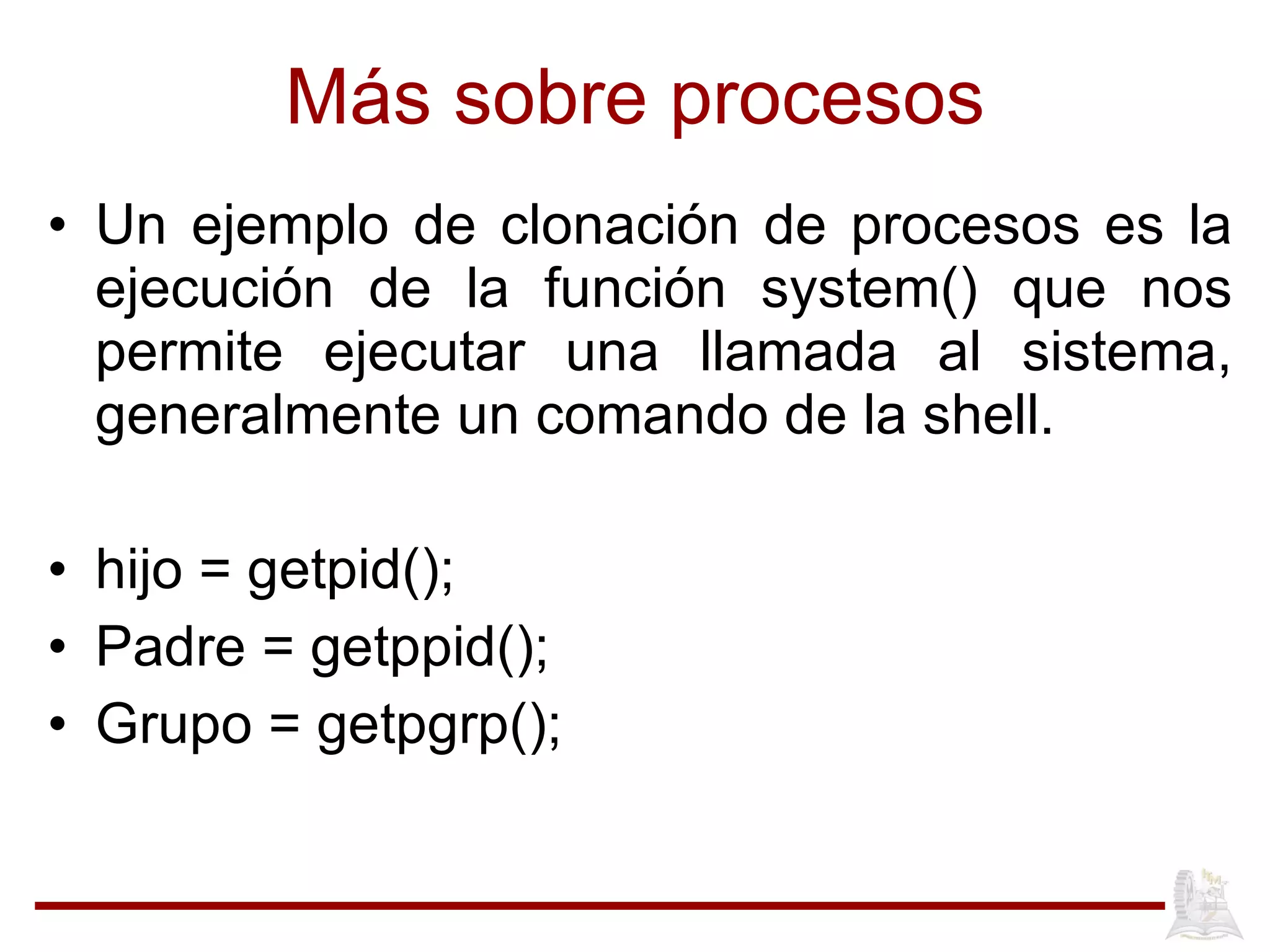 Más sobre procesos

• Un ejemplo de clonación de procesos es la ejecución de la función system() que nos permite ejecutar una llamada al sistema, generalmente un comando de la shell.

• hijo = getpid();
• Padre = getppid();
• Grupo = getpgrp();